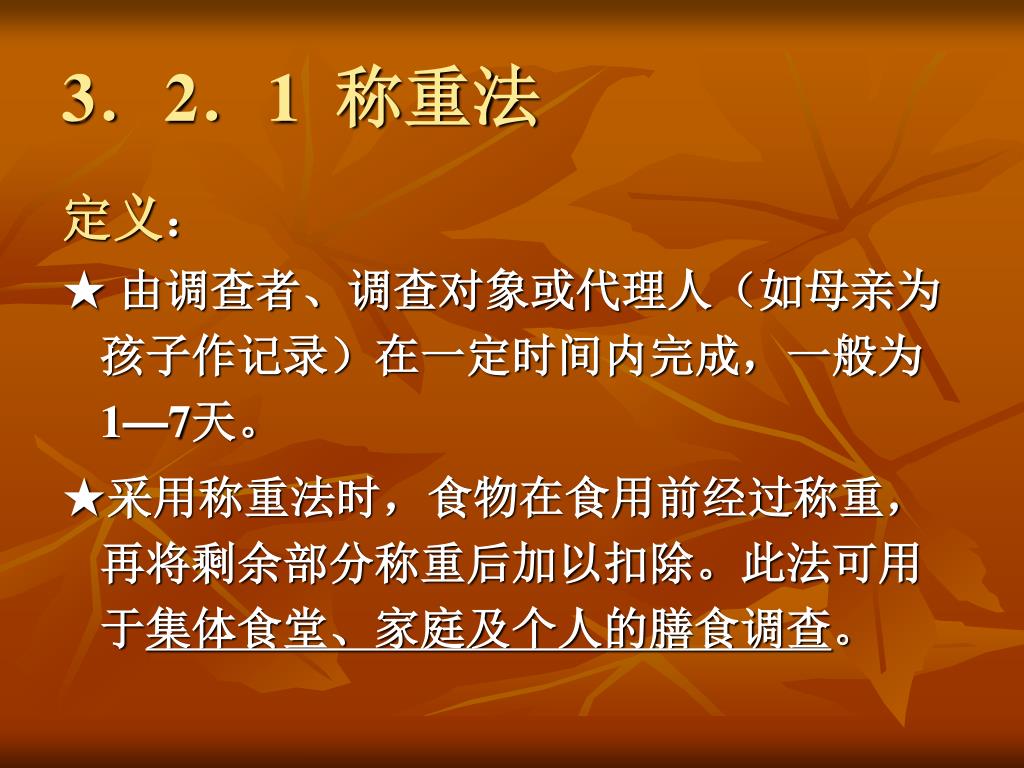 3．2．1 称重法

定义：

★ 由调查者、调查对象或代理人（如母亲为孩子作记录）在一定时间内完成，一般为1—7天。

★采用称重法时，食物在食用前经过称重，再将剩余部分称重后加以扣除。此法可用于集体食堂、家庭及个人的膳食调查。